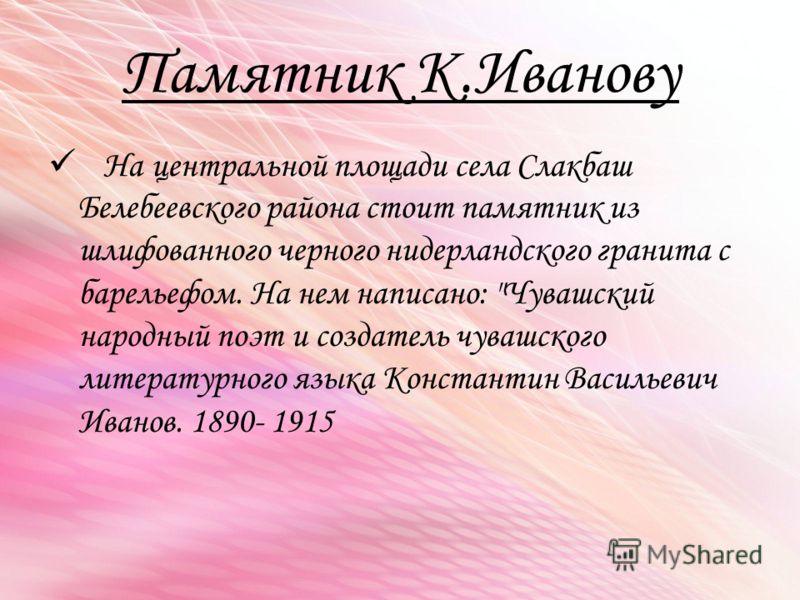 Памятник К.Иванову

✓ На центральной площади села Слакбаш Белебеевского района стоит памятник из шлифованного черного нидерландского гранита с барельефом. На нем написано: "Чувашский народный поэт и создатель чувашского литературного языка Константин Васильевич Иванов. 1890- 1915

MyShared